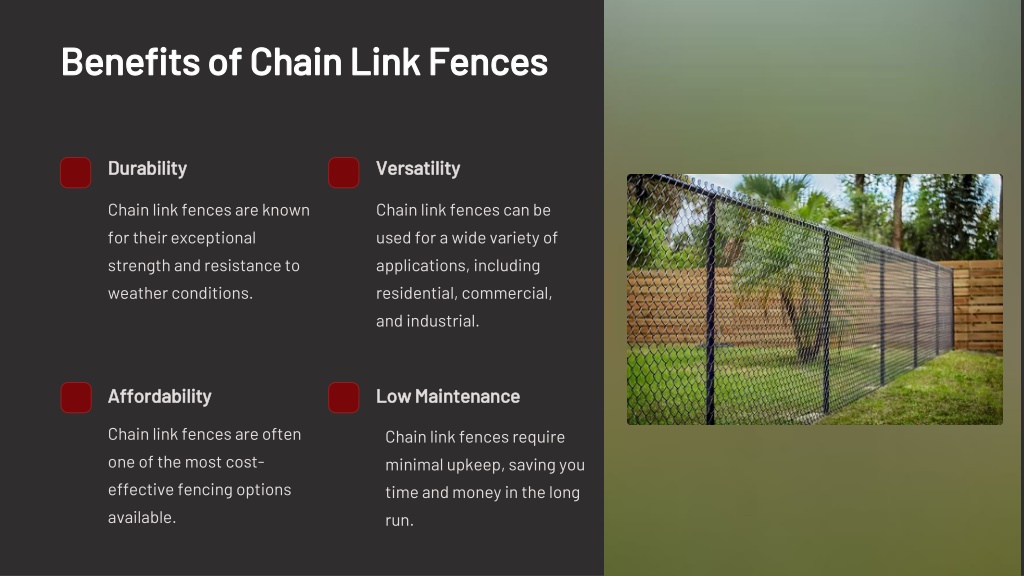 Benefits of Chain Link Fences

Durability

Chain link fences are known for their exceptional strength and resistance to weather conditions.

Versatility

Chain link fences can be used for a wide variety of applications, including residential, commercial, and industrial.

Affordability

Chain link fences are often one of the most cost-effective fencing options available.

Low Maintenance

Chain link fences require minimal upkeep, saving you time and money in the long run.